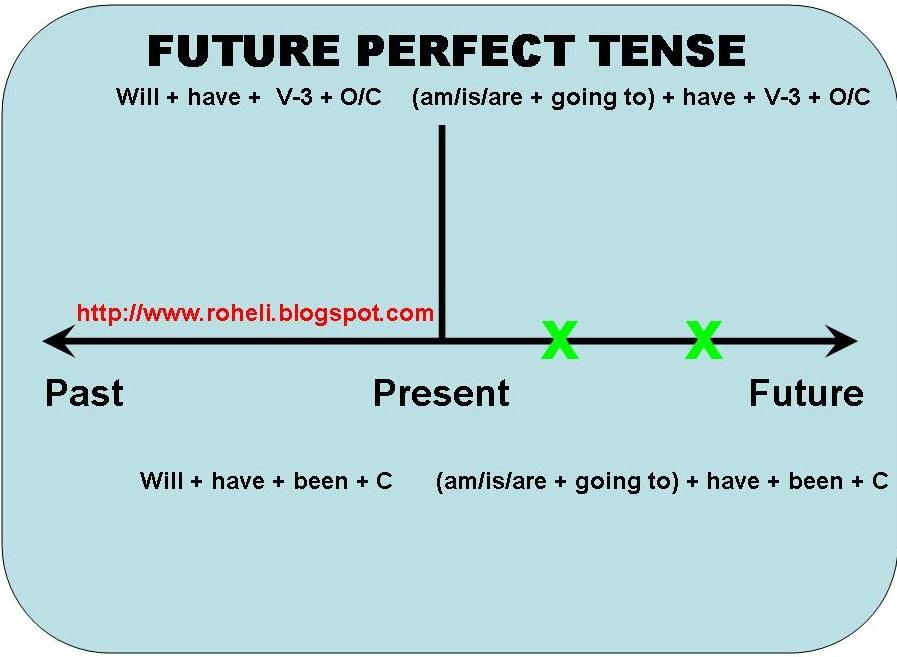 FUTURE PERFECT TENSE

Will + have + V-3 + O/C (am/is/are + going to) + have + V-3 + O/C

http://www.roheli.blogspot.com

X X

Past Present Future

Will + have + been + C (am/is/are + going to) + have + been + C